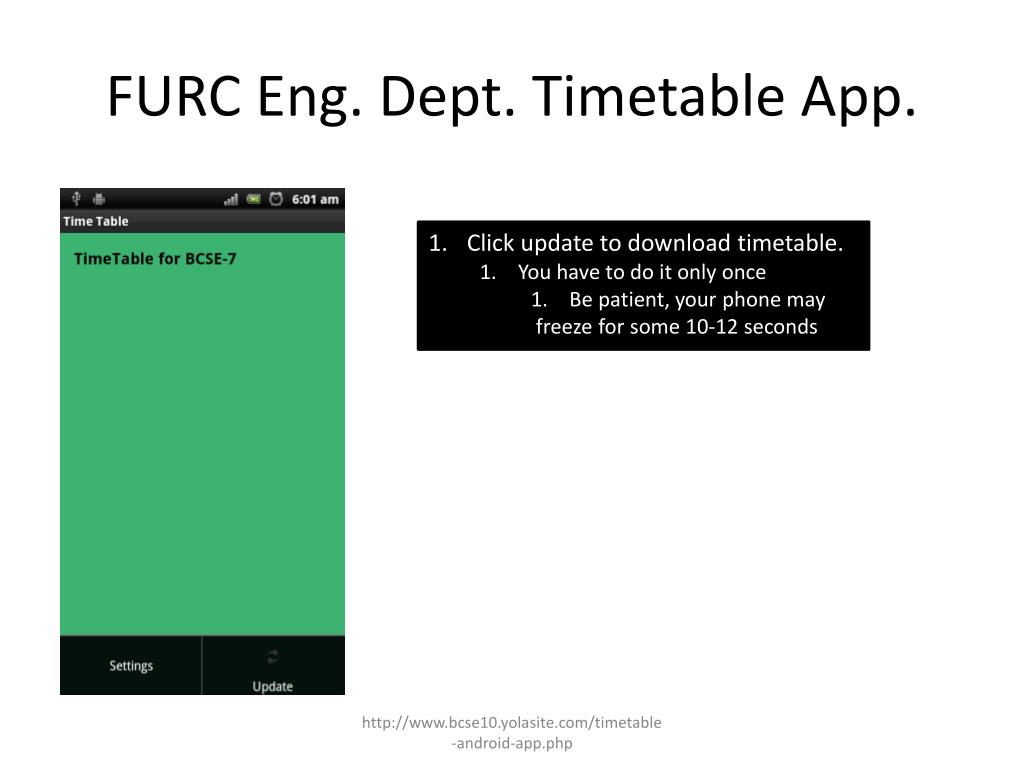 FURC Eng. Dept. Timetable App.

6:01 am
Time Table
TimeTable for BCSE-7

Settings
Update

1. Click update to download timetable.
1. You have to do it only once
1. Be patient, your phone may freeze for some 10-12 seconds

http://www.bcse10.yolasite.com/timetable-android-app.php